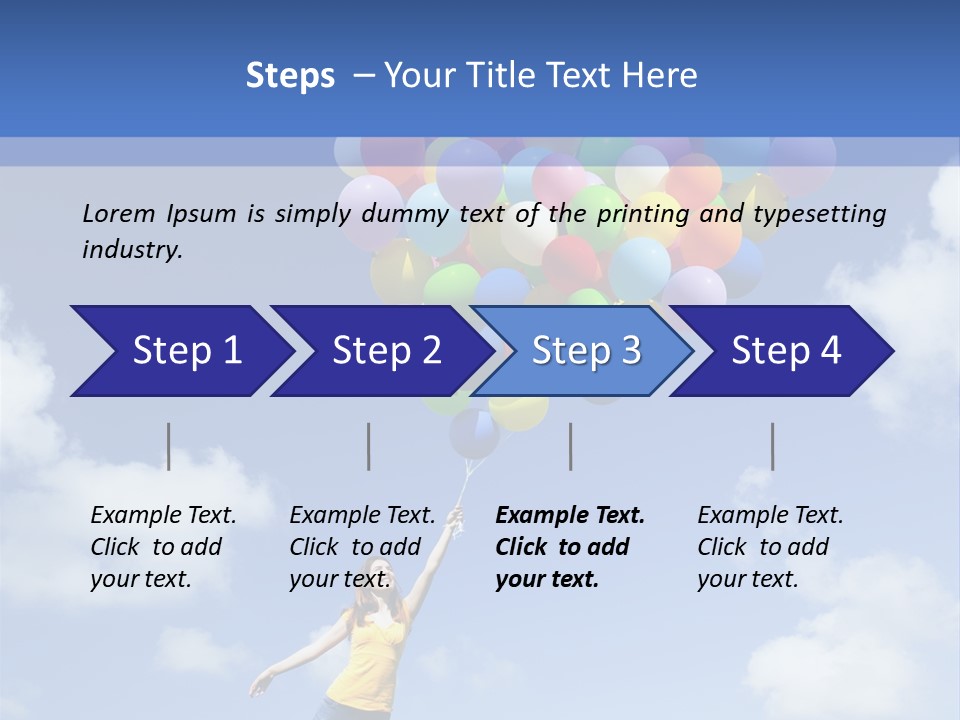 Steps – Your Title Text Here

Lorem Ipsum is simply dummy text of the printing and typesetting industry.

Step 1

Step 2

Step 3

Step 4

Example Text. Click to add your text.

Example Text. Click to add your text.

Example Text. Click to add your text.

Example Text. Click to add your text.